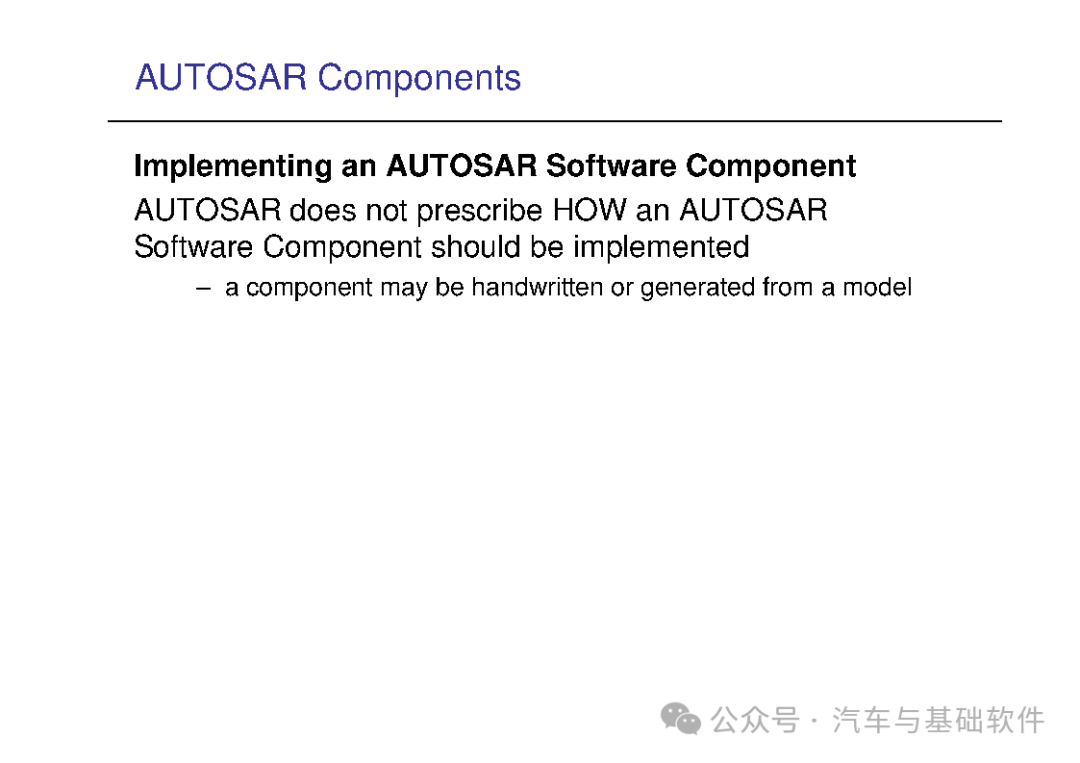 AUTOSAR Components

Implementing an AUTOSAR Software Component

AUTOSAR does not prescribe HOW an AUTOSAR Software Component should be implemented

– a component may be handwritten or generated from a model

公众号 · 汽车与基础软件